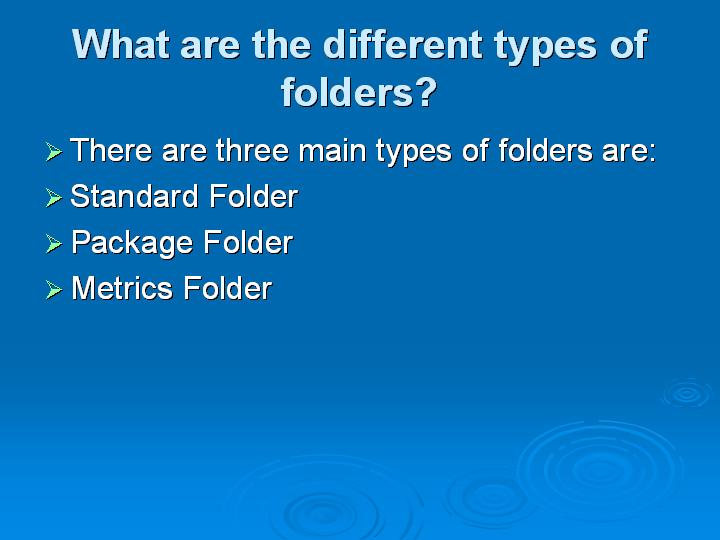 What are the different types of folders?

➢ There are three main types of folders are:

➢ Standard Folder

➢ Package Folder

➢ Metrics Folder